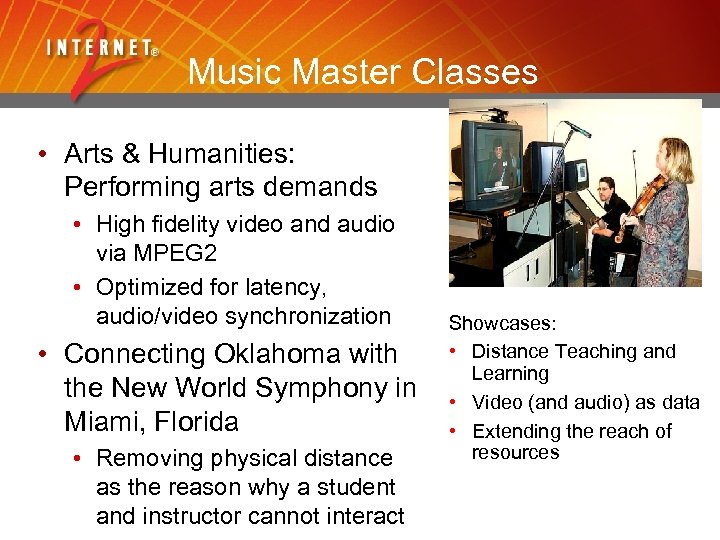 INTERNET® 2

Music Master Classes

• Arts & Humanities: Performing arts demands
  • High fidelity video and audio via MPEG2
  • Optimized for latency, audio/video synchronization
• Connecting Oklahoma with the New World Symphony in Miami, Florida
  • Removing physical distance as the reason why a student and instructor cannot interact

Showcases:
• Distance Teaching and Learning
• Video (and audio) as data
• Extending the reach of resources